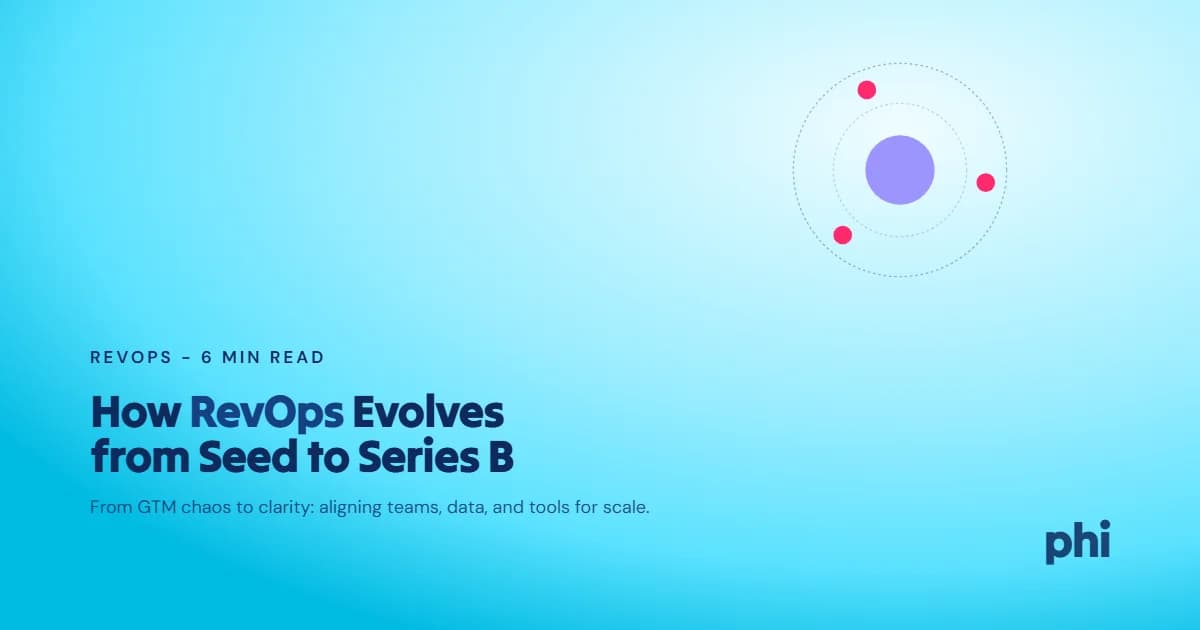 REVOPS – 6 MIN READ

How RevOps Evolves from Seed to Series B

From GTM chaos to clarity: aligning teams, data, and tools for scale.

phi